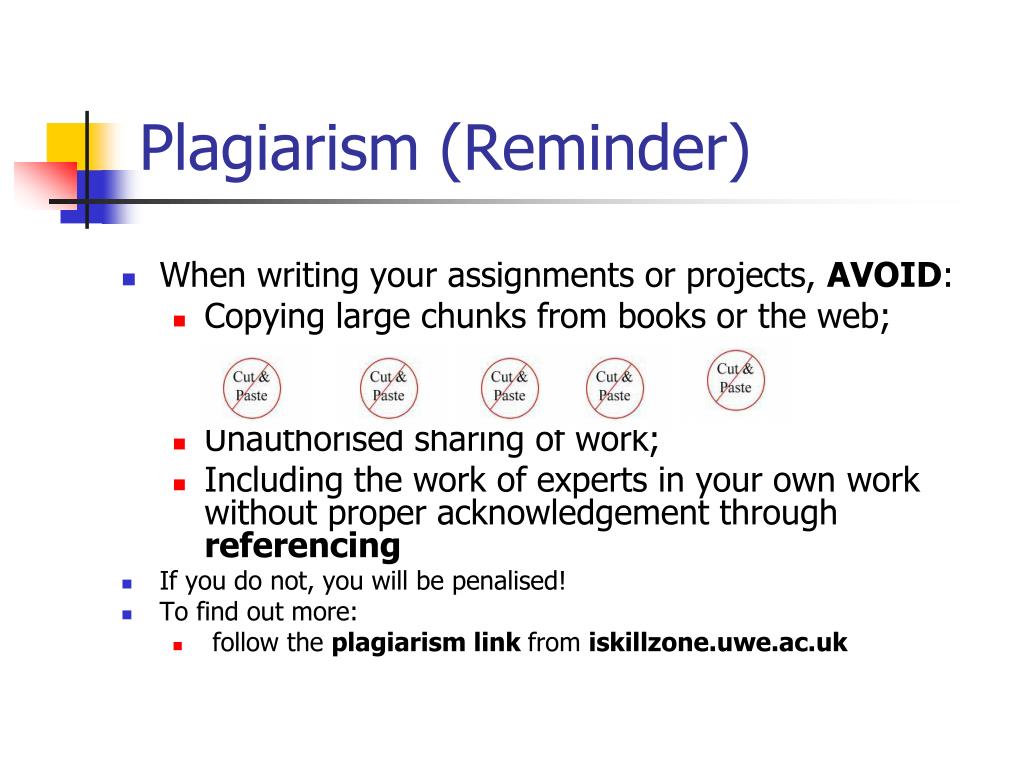 Plagiarism (Reminder)

When writing your assignments or projects, **AVOID**:

Copying large chunks from books or the web;

Cut & Paste Cut & Paste Cut & Paste Cut & Paste Cut & Paste

Unauthorised sharing of work;

Including the work of experts in your own work without proper acknowledgement through **referencing**

If you do not, you will be penalised!

To find out more:

follow the **plagiarism link** from **iskillzone.uwe.ac.uk**